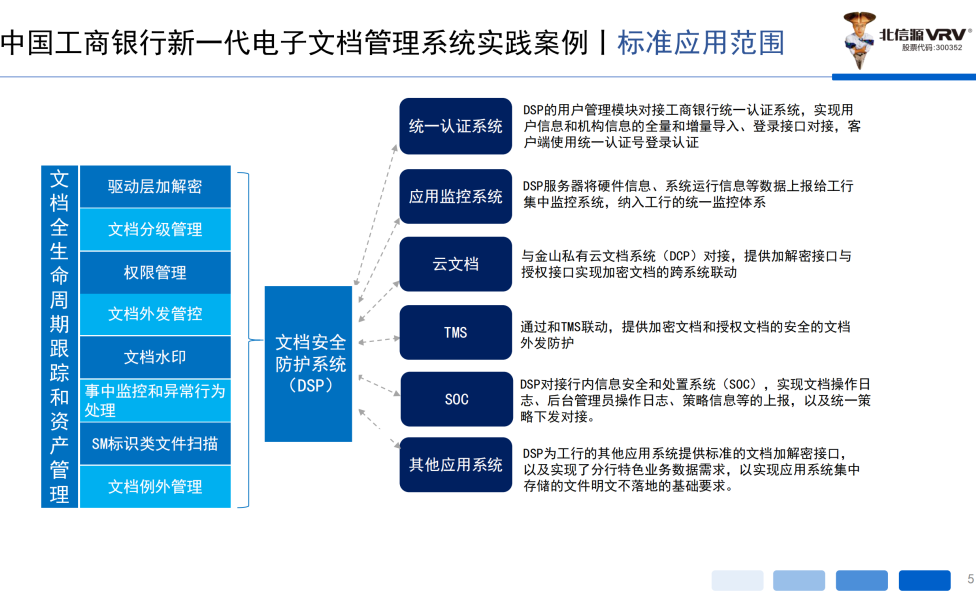 中国工商银行新一代电子文档管理系统实践案例丨标准应用范围

北信源 VRV
股票代码：300352

文档全生命周期跟踪和资产管理

驱动层加解密
文档分级管理
权限管理
文档外发管控
文档水印
事中监控和异常行为处理
SM标识类文件扫描
文档例外管理

文档安全防护系统（DSP）

统一认证系统
DSP的用户管理模块对接工商银行统一认证系统，实现用户信息和机构信息的全量和增量导入、登录接口对接，客户端使用统一认证号登录认证

应用监控系统
DSP服务器将硬件信息、系统运行信息等数据上报给工行集中监控系统，纳入工行的统一监控体系

云文档
与金山私有云文档系统（DCP）对接，提供加解密接口与授权接口实现加密文档的跨系统联动

TMS
通过和TMS联动，提供加密文档和授权文档的安全的文档外发防护

SOC
DSP对接行内信息安全和处置系统（SOC），实现文档操作日志、后台管理员操作日志、策略信息等的上报，以及统一策略下发对接。

其他应用系统
DSP为工行的其他应用系统提供标准的文档加解密接口，以及实现了分行特色业务数据需求，以实现应用系统集中存储的文件明文不落地的基础要求。

5